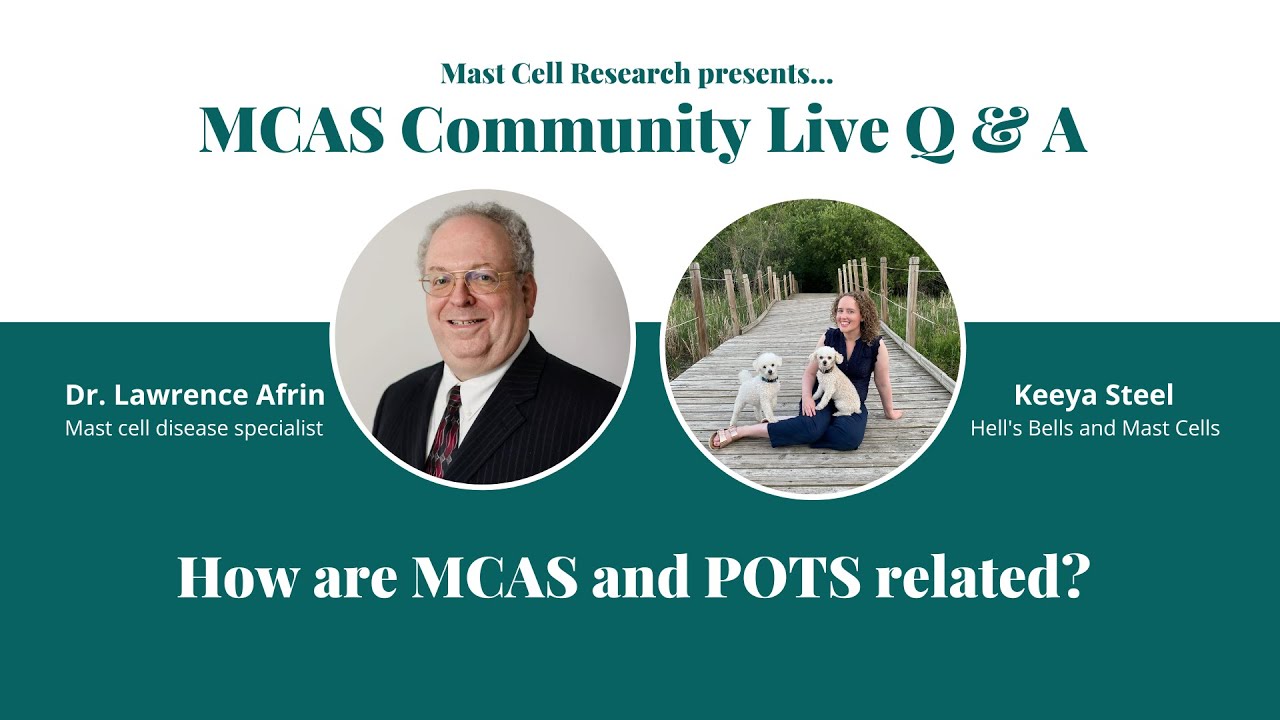 Mast Cell Research presents...
MCAS Community Live Q & A

Dr. Lawrence Afrin
Mast cell disease specialist

Keeya Steel
Hell's Bells and Mast Cells

How are MCAS and POTS related?